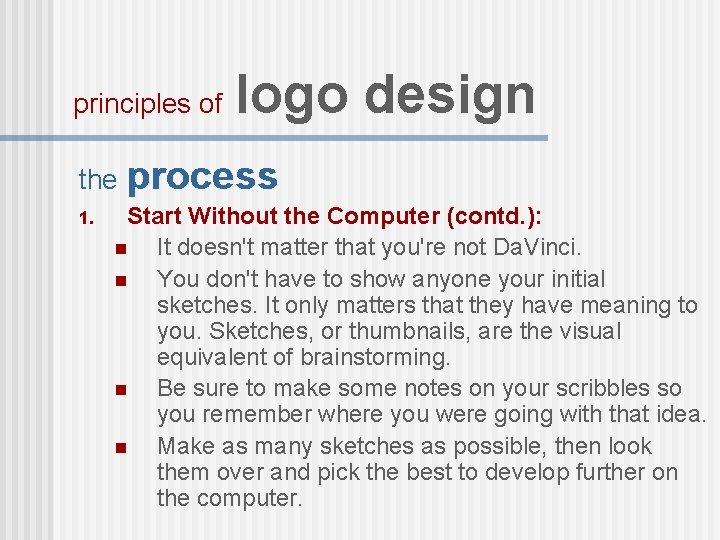 principles of logo design

the process

1. Start Without the Computer (contd.):

- It doesn't matter that you're not DaVinci.
- You don't have to show anyone your initial sketches. It only matters that they have meaning to you. Sketches, or thumbnails, are the visual equivalent of brainstorming.
- Be sure to make some notes on your scribbles so you remember where you were going with that idea.
- Make as many sketches as possible, then look them over and pick the best to develop further on the computer.